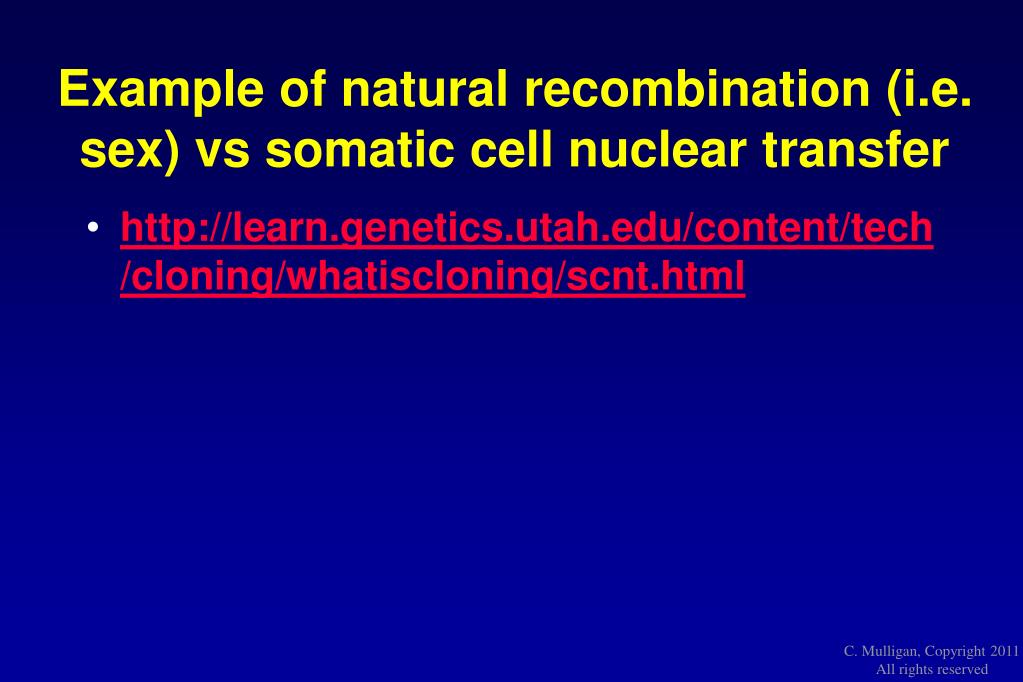 Example of natural recombination (i.e. sex) vs somatic cell nuclear transfer

• http://learn.genetics.utah.edu/content/tech/cloning/whatiscloning/scnt.html

C. Mulligan, Copyright 2011
All rights reserved